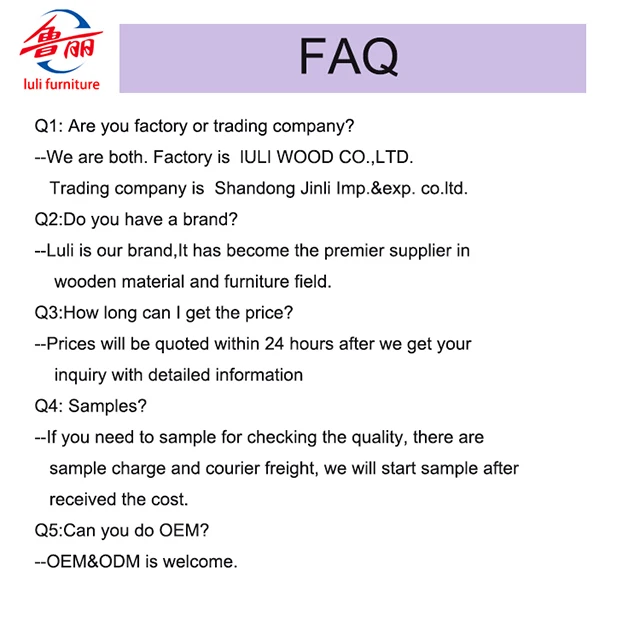 鲁丽
luli furniture

FAQ

Q1: Are you factory or trading company?
--We are both. Factory is lULI WOOD CO.,LTD.
Trading company is Shandong Jinli Imp.&exp. co.ltd.
Q2:Do you have a brand?
--Luli is our brand,It has become the premier supplier in wooden material and furniture field.
Q3:How long can I get the price?
--Prices will be quoted within 24 hours after we get your inquiry with detailed information
Q4: Samples?
--If you need to sample for checking the quality, there are sample charge and courier freight, we will start sample after received the cost.
Q5:Can you do OEM?
--OEM&ODM is welcome.